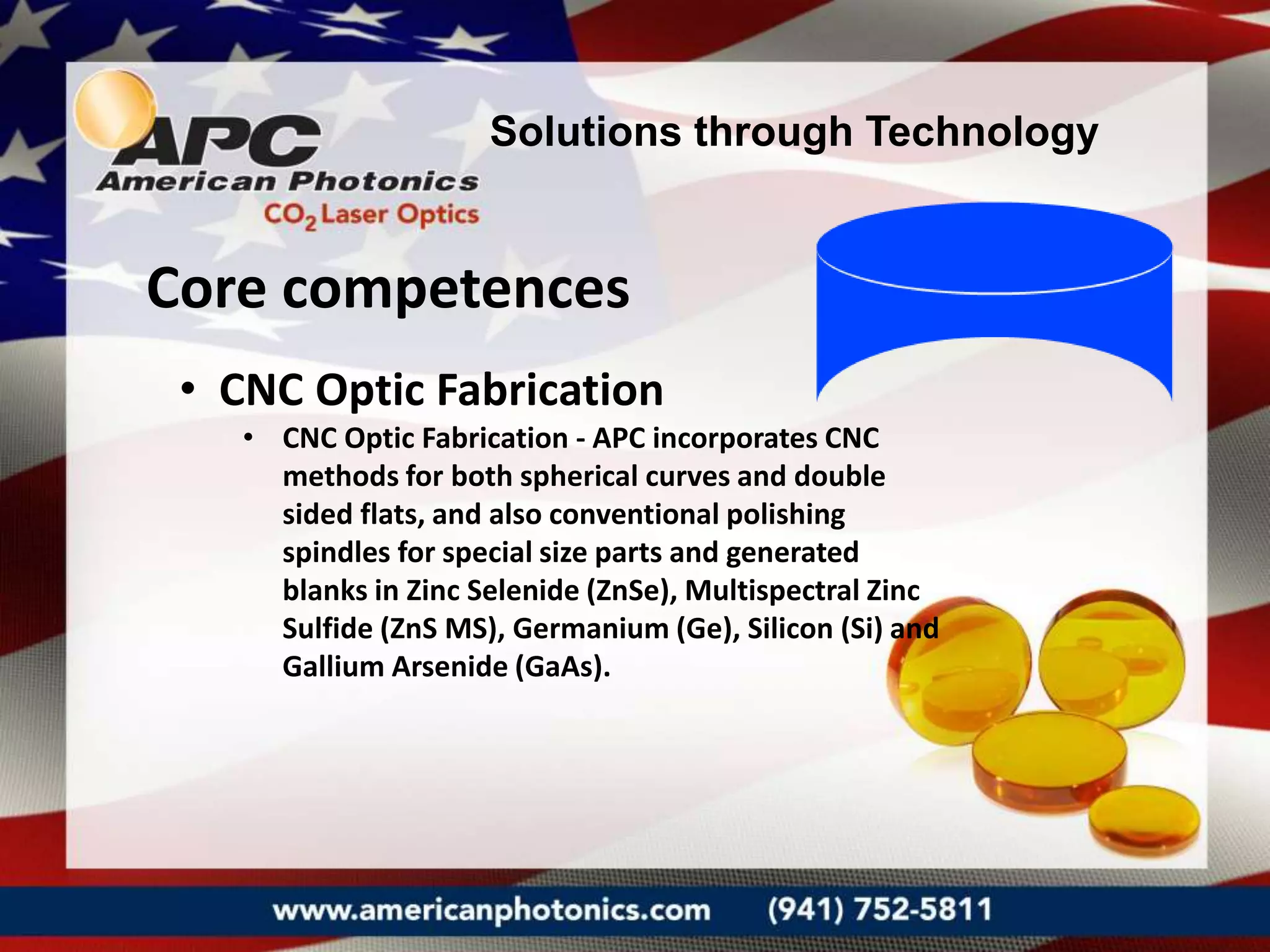 APC
American Photonics
$CO_2$ Laser Optics

Solutions through Technology

Core competences

• CNC Optic Fabrication
  • CNC Optic Fabrication - APC incorporates CNC methods for both spherical curves and double sided flats, and also conventional polishing spindles for special size parts and generated blanks in Zinc Selenide (ZnSe), Multispectral Zinc Sulfide (ZnS MS), Germanium (Ge), Silicon (Si) and Gallium Arsenide (GaAs).

www.americanphotonics.com (941) 752-5811